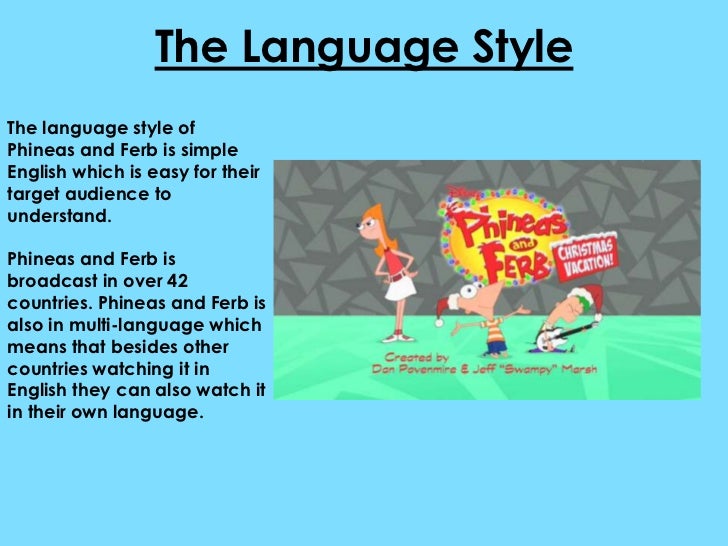 The Language Style

The language style of Phineas and Ferb is simple English which is easy for their target audience to understand.

Phineas and Ferb is broadcast in over 42 countries. Phineas and Ferb is also in multi-language which means that besides other countries watching it in English they can also watch it in their own language.

Disney
Phineas and Ferb
CHRISTMAS VACATION!

Created by
Dan Povenmire & Jeff "Swampy" Marsh